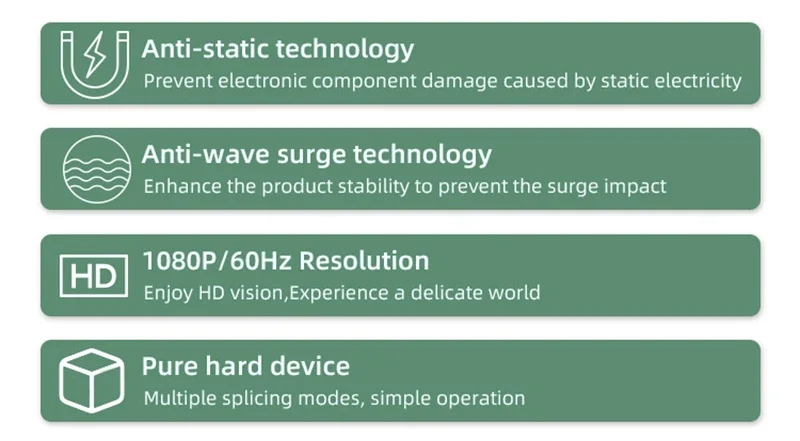 Anti-static technology
Prevent electronic component damage caused by static electricity

Anti-wave surge technology
Enhance the product stability to prevent the surge impact

HD

1080P/60Hz Resolution
Enjoy HD vision,Experience a delicate world

Pure hard device
Multiple splicing modes, simple operation